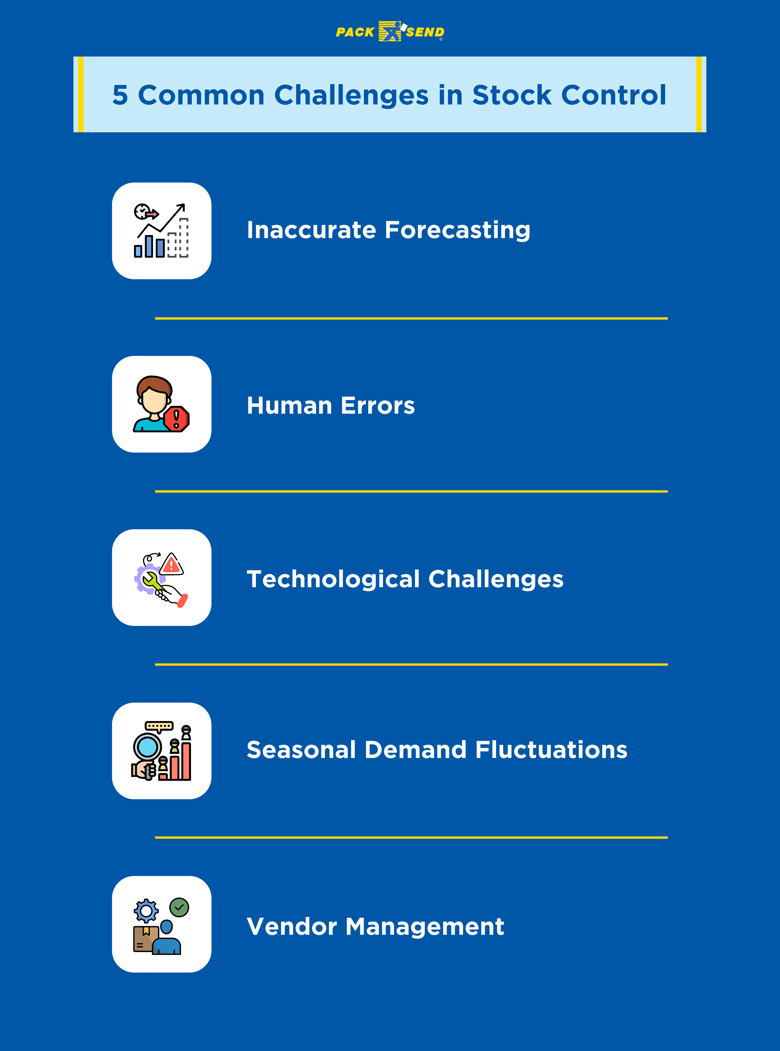 PACK SEND

5 Common Challenges in Stock Control

Inaccurate Forecasting

Human Errors

Technological Challenges

Seasonal Demand Fluctuations

Vendor Management